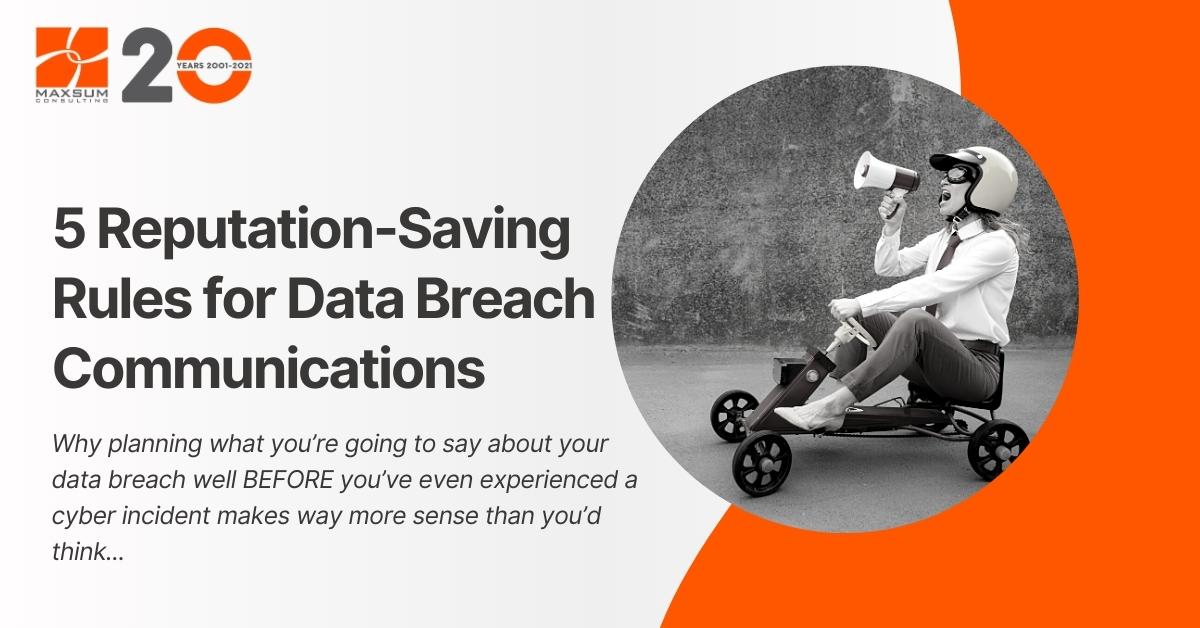 MAXSUM CONSULTING

20 YEARS 2001-2021

5 Reputation-Saving Rules for Data Breach Communications

Why planning what you're going to say about your data breach well BEFORE you've even experienced a cyber incident makes way more sense than you'd think...